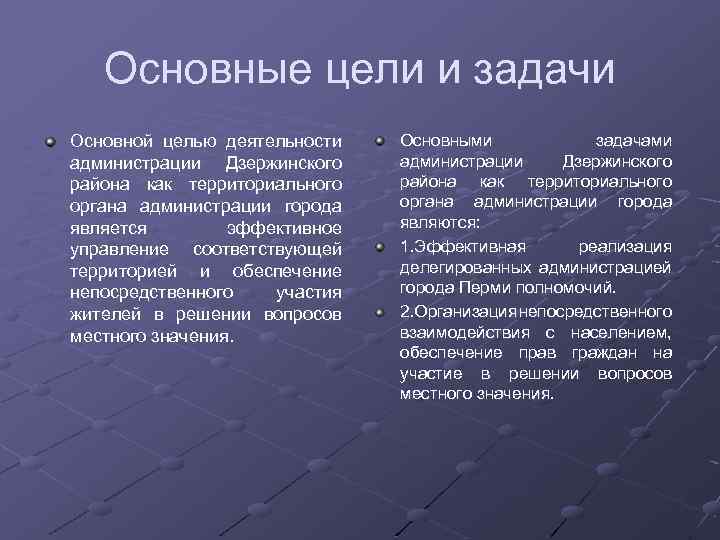 Основные цели и задачи

Основной целью деятельности администрации Дзержинского района как территориального органа администрации города является эффективное управление соответствующей территорией и обеспечение непосредственного участия жителей в решении вопросов местного значения.

Основными задачами администрации Дзержинского района как территориального органа администрации города являются:

1.Эффективная реализация делегированных администрацией города Перми полномочий.

2.Организация непосредственного взаимодействия с населением, обеспечение прав граждан на участие в решении вопросов местного значения.